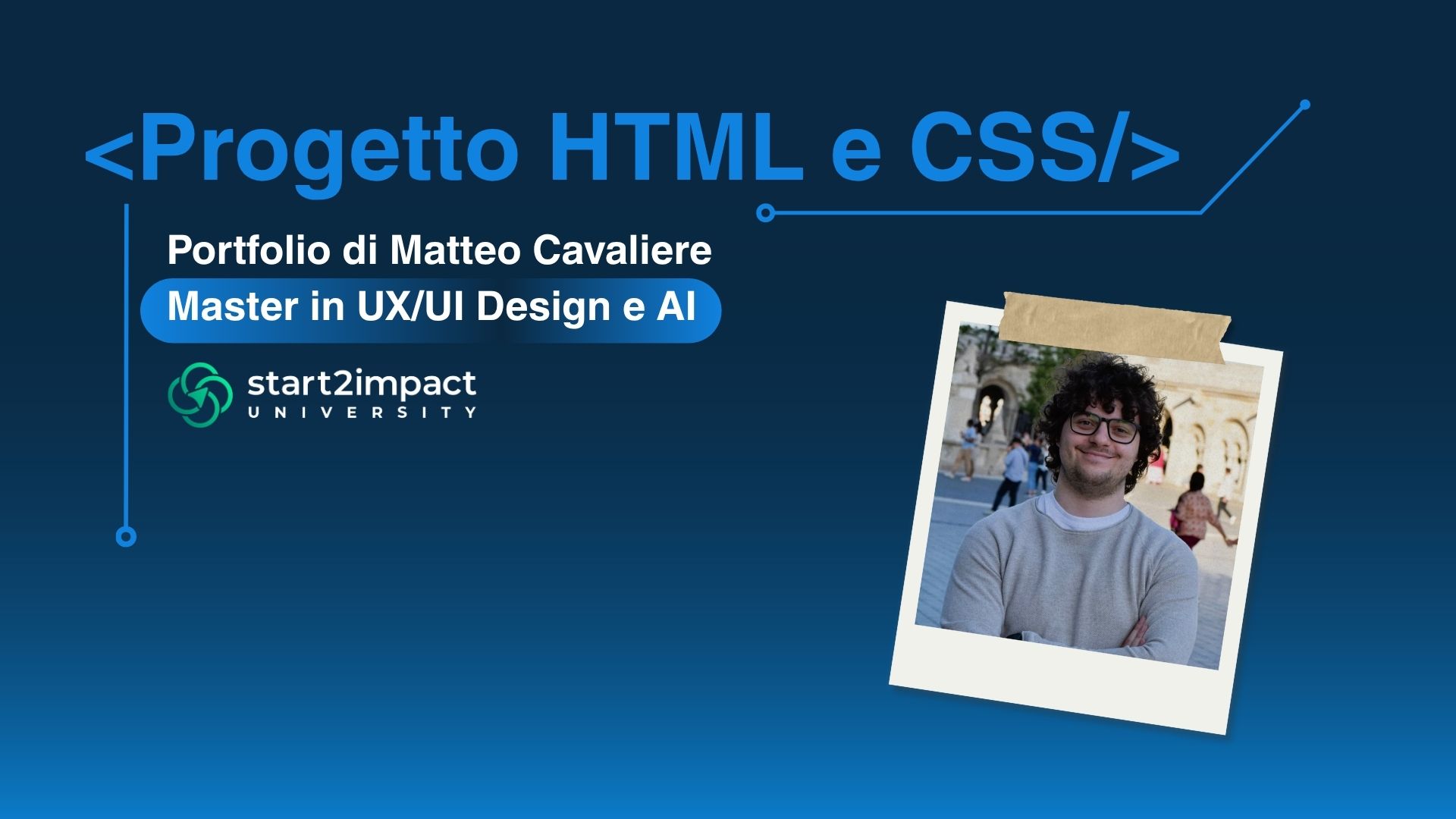 <Progetto HTML e CSS/>

Portfolio di Matteo Cavaliere

Master in UX/UI Design e AI

start2impact
UNIVERSITY